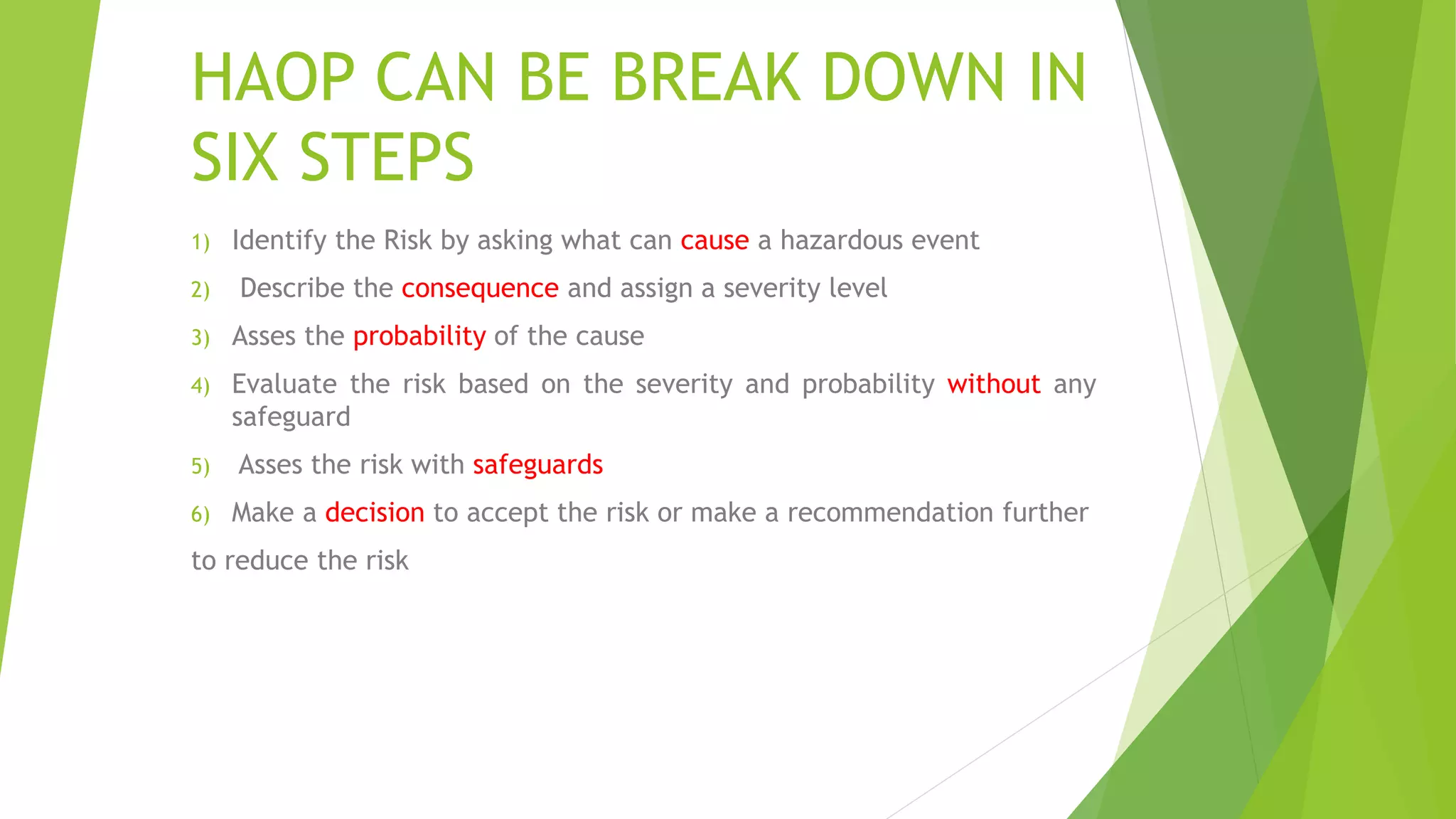 HAOP CAN BE BREAK DOWN IN SIX STEPS

1) Identify the Risk by asking what can cause a hazardous event

2) Describe the consequence and assign a severity level

3) Asses the probability of the cause

4) Evaluate the risk based on the severity and probability without any safeguard

5) Asses the risk with safeguards

6) Make a decision to accept the risk or make a recommendation further

to reduce the risk